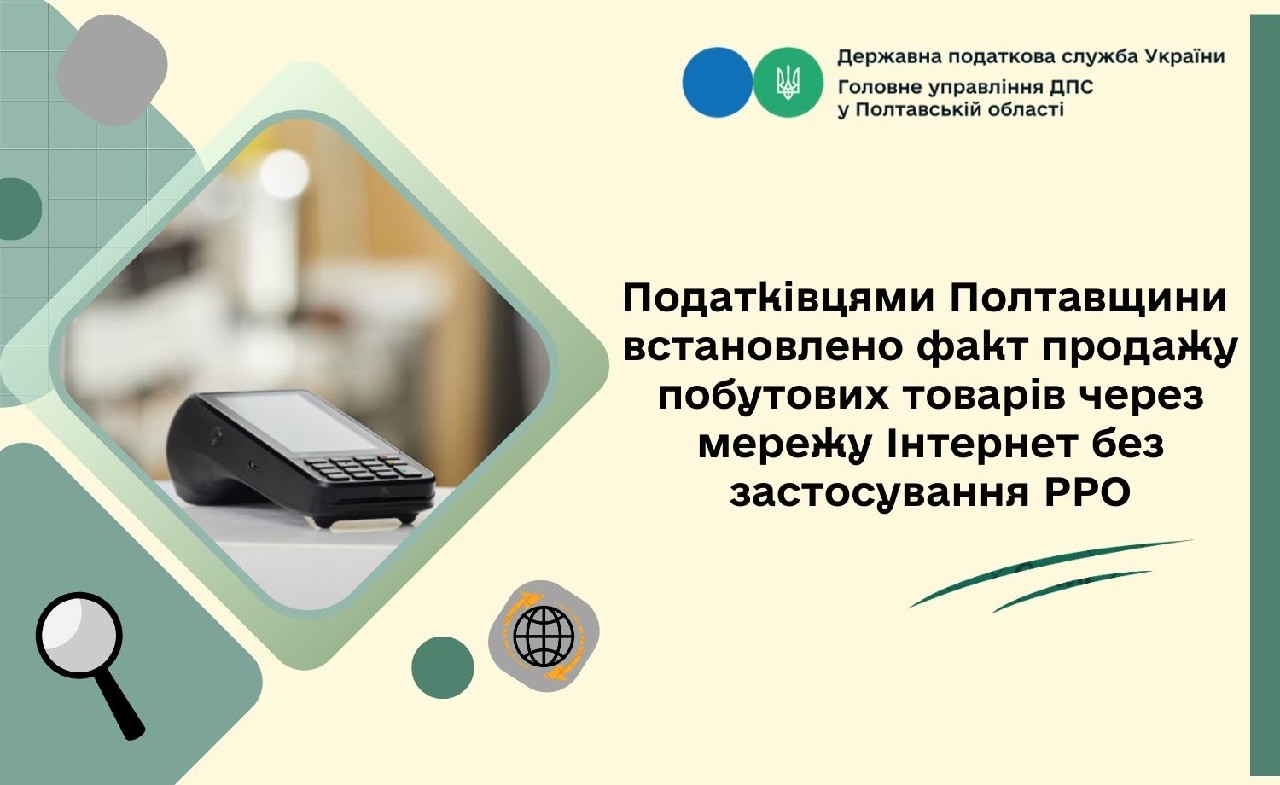 Державна податкова служба України
Головне управління ДПС у Полтавській області

Податківцями Полтавщини встановлено факт продажу побутових товарів через мережу Інтернет без застосування РРО